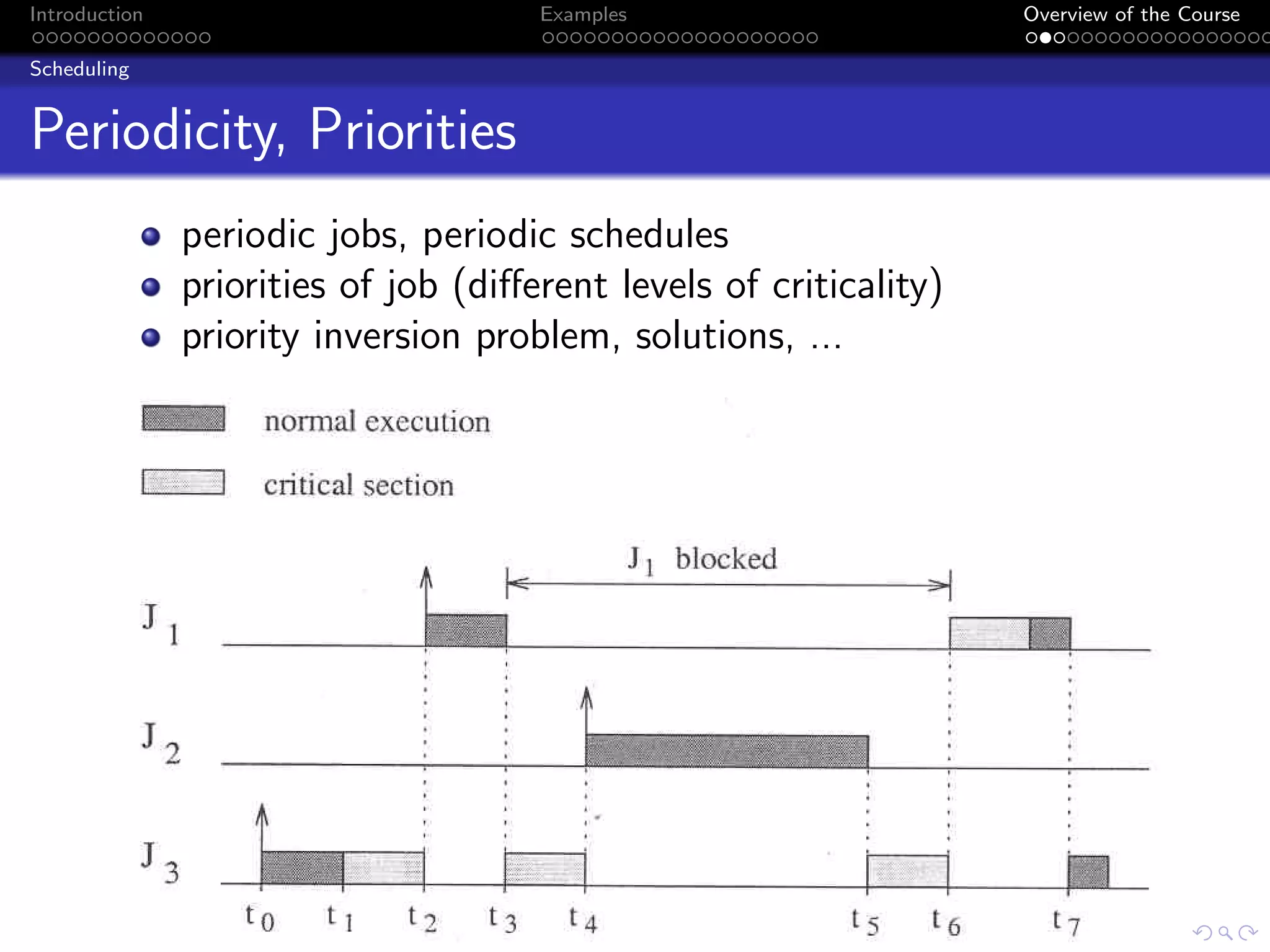 Introduction

Examples

Overview of the Course

Scheduling

Periodicity, Priorities

- periodic jobs, periodic schedules
- priorities of job (different levels of criticality)
- priority inversion problem, solutions, ...

normal execution

critical section

$J_1$ blocked

$J_1$

$J_2$

$J_3$

$t_0$ $t_1$ $t_2$ $t_3$ $t_4$ $t_5$ $t_6$ $t_7$